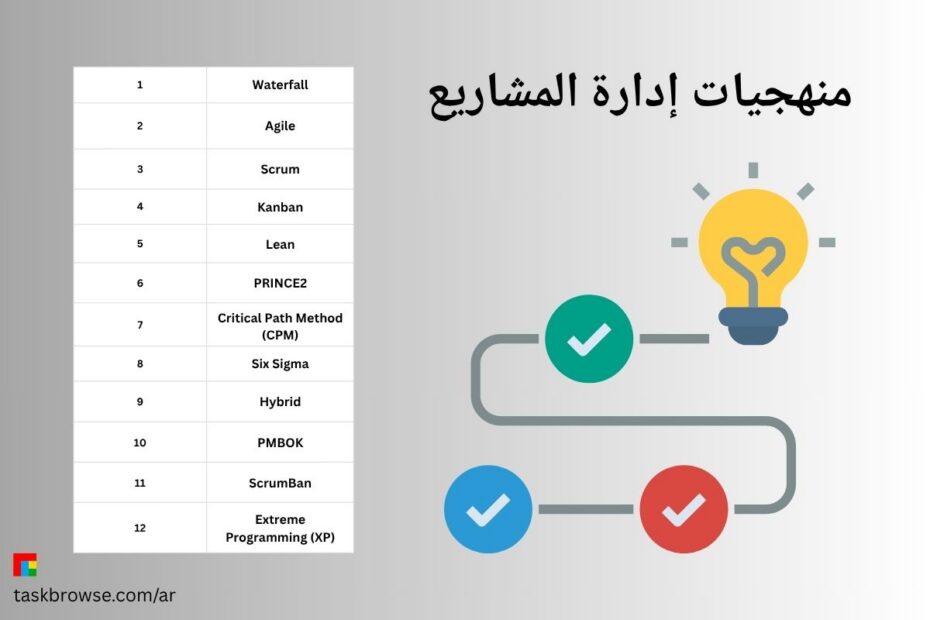 منهجيات إدارة المشاريع

| 1 | Waterfall |
|---|---|
| 2 | Agile |
| 3 | Scrum |
| 4 | Kanban |
| 5 | Lean |
| 6 | PRINCE2 |
| 7 | Critical Path Method (CPM) |
| 8 | Six Sigma |
| 9 | Hybrid |
| 10 | PMBOK |
| 11 | ScrumBan |
| 12 | Extreme Programming (XP) |

taskbrowse.com/ar